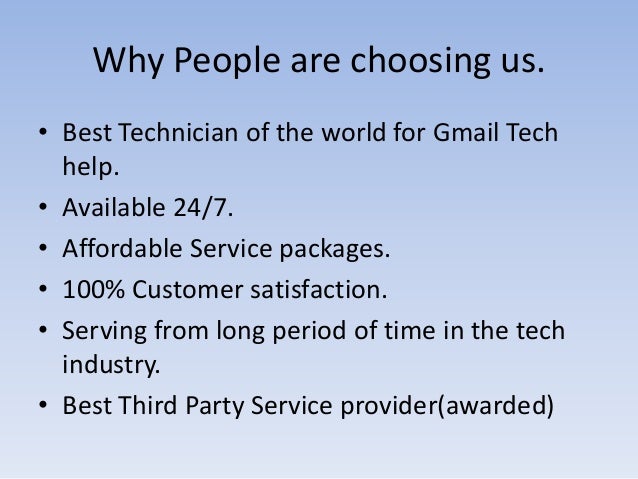 Why People are choosing us.

• Best Technician of the world for Gmail Tech help.
• Available 24/7.
• Affordable Service packages.
• 100% Customer satisfaction.
• Serving from long period of time in the tech industry.
• Best Third Party Service provider(awarded)